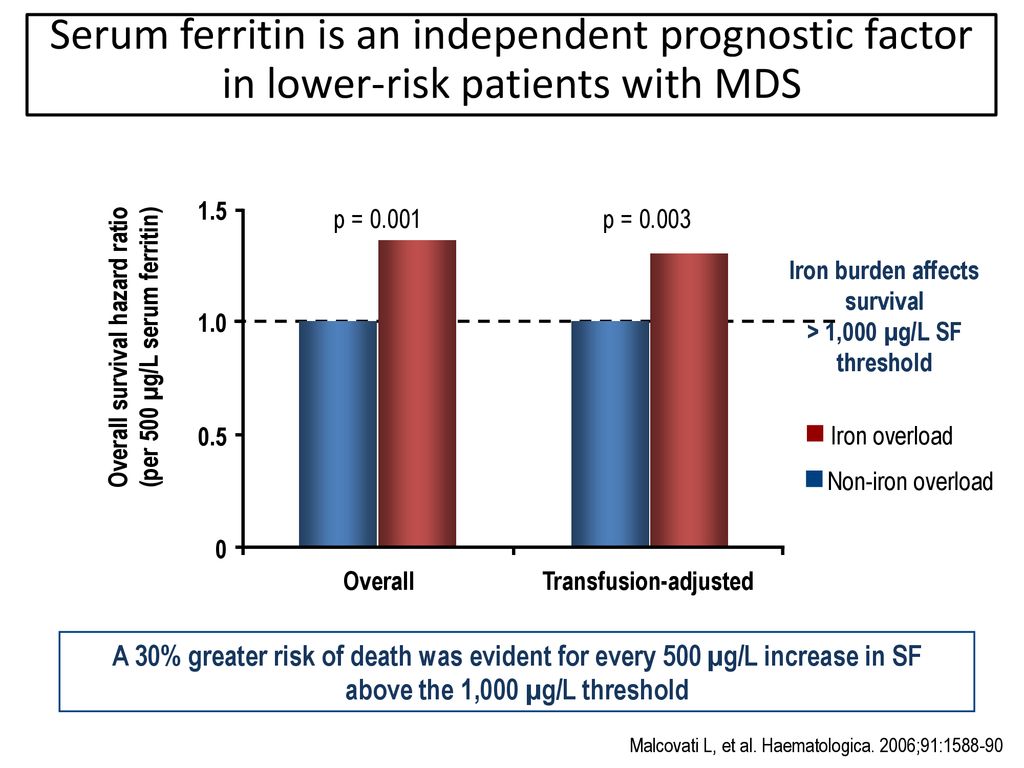 Serum ferritin is an independent prognostic factor in lower-risk patients with MDS

Overall survival hazard ratio (per 500 µg/L serum ferritin)

1.5
1.0
0.5
0

p = 0.001
p = 0.003

Overall
Transfusion-adjusted

Iron burden affects survival
> 1,000 µg/L SF threshold

Iron overload
Non-iron overload

A 30% greater risk of death was evident for every 500 µg/L increase in SF above the 1,000 µg/L threshold

Malcovati L, et al. Haematologica. 2006;91:1588-90